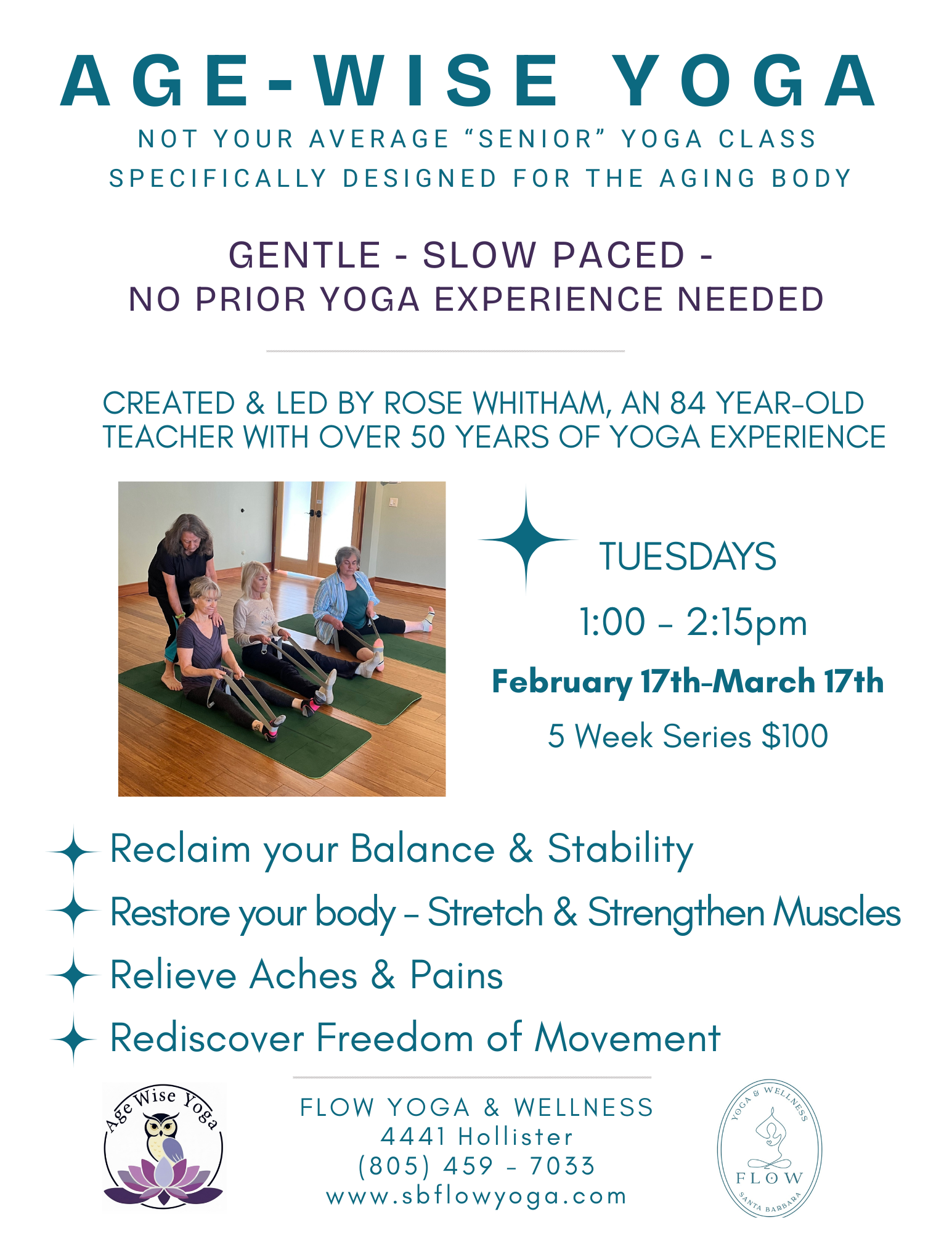 AGE-WISE YOGA
NOT YOUR AVERAGE "SENIOR" YOGA CLASS
SPECIFICALLY DESIGNED FOR THE AGING BODY

GENTLE - SLOW PACED -
NO PRIOR YOGA EXPERIENCE NEEDED

CREATED & LED BY ROSE WHITHAM, AN 84 YEAR-OLD TEACHER WITH OVER 50 YEARS OF YOGA EXPERIENCE

TUESDAYS
1:00 - 2:15pm
February 17th-March 17th
5 Week Series $100

Reclaim your Balance & Stability
Restore your body - Stretch & Strengthen Muscles
Relieve Aches & Pains
Rediscover Freedom of Movement

Age Wise Yoga

FLOW YOGA & WELLNESS
4441 Hollister
(805) 459 - 7033
www.sbflowyoga.com

YOGA & WELLNESS
FLOW
SANTA BARBARA